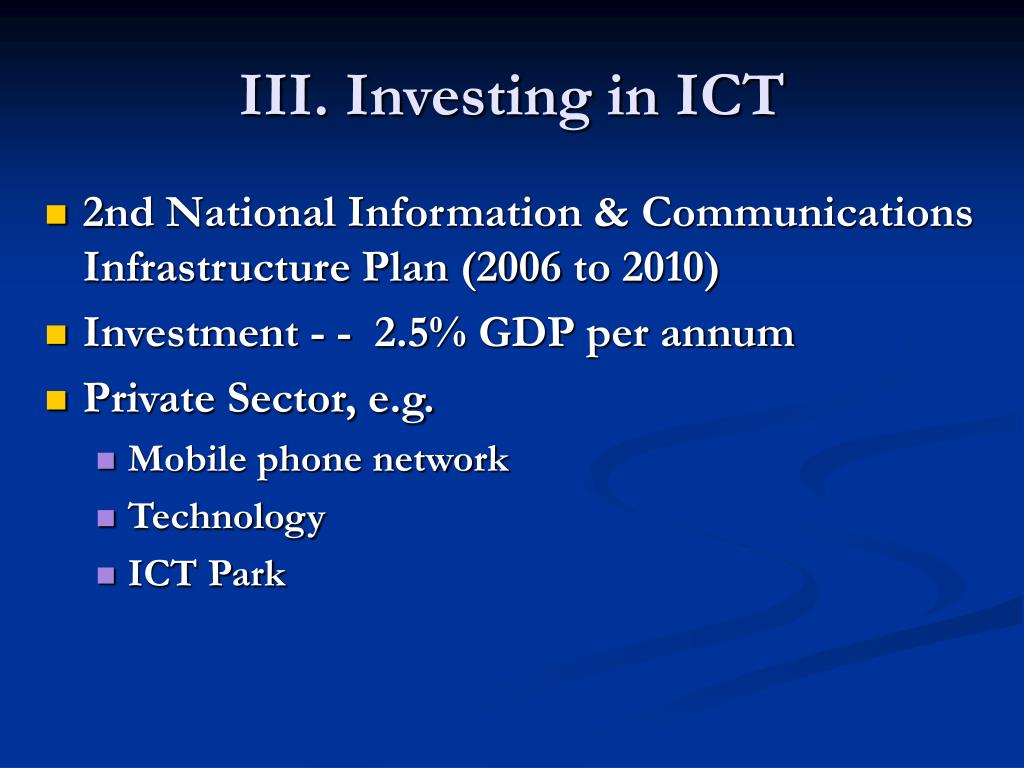 III. Investing in ICT

- 2nd National Information & Communications Infrastructure Plan (2006 to 2010)
- Investment - - 2.5% GDP per annum
- Private Sector, e.g.
  - Mobile phone network
  - Technology
  - ICT Park